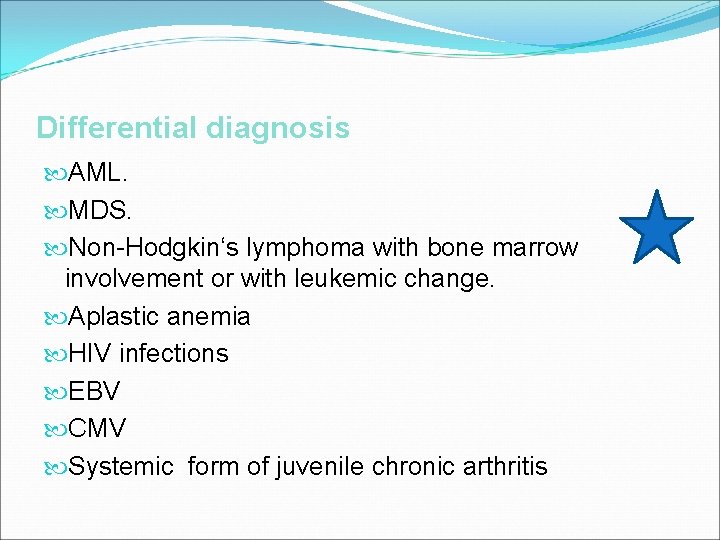 Differential diagnosis

AML.

MDS.

Non-Hodgkin‘s lymphoma with bone marrow involvement or with leukemic change.

Aplastic anemia

HIV infections

EBV

CMV

Systemic  form of juvenile chronic arthritis